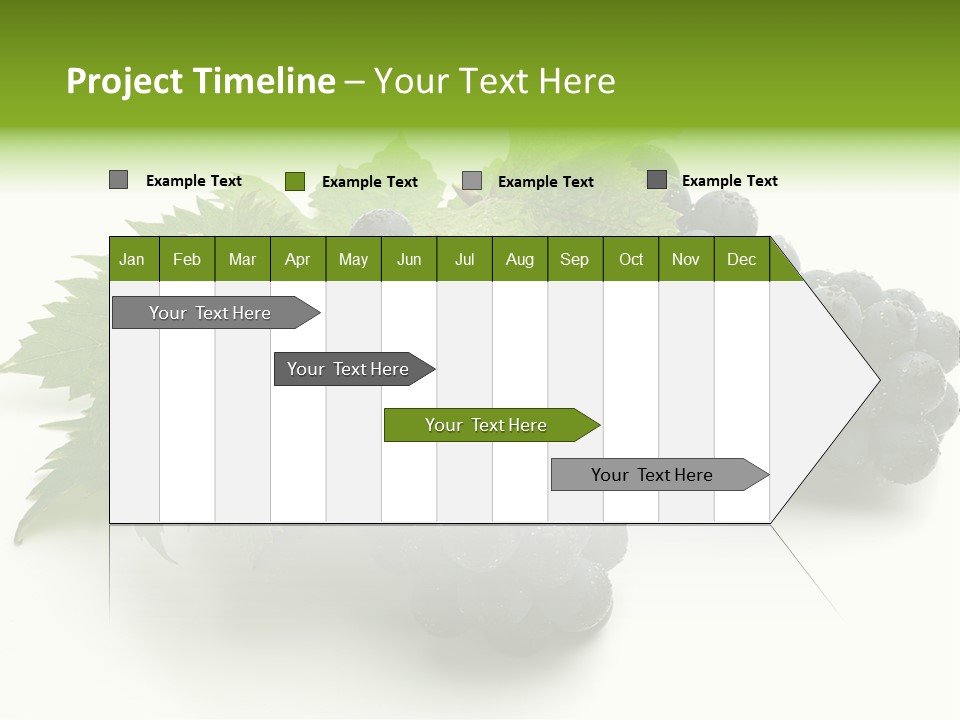 Project Timeline – Your Text Here

Example Text Example Text Example Text Example Text

| Jan | Feb | Mar | Apr | May | Jun | Jul | Aug | Sep | Oct | Nov | Dec |
|---|---|---|---|---|---|---|---|---|---|---|---|

Your Text Here

Your Text Here

Your Text Here

Your Text Here